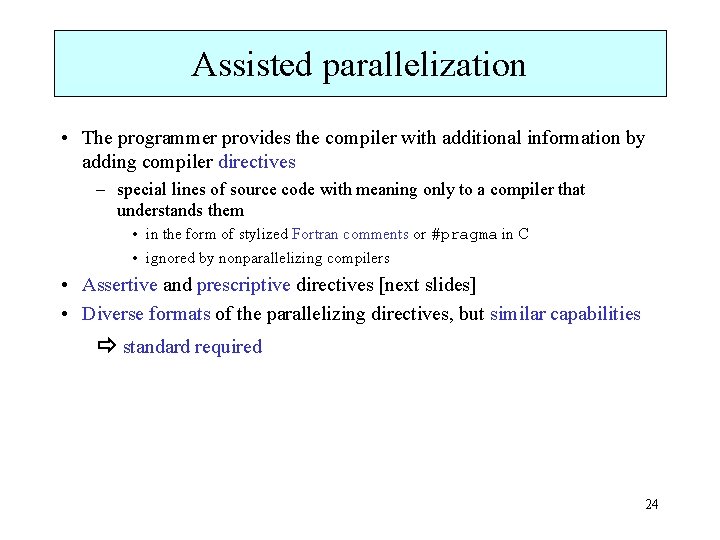 Assisted parallelization

• The programmer provides the compiler with additional information by adding compiler directives

– special lines of source code with meaning only to a compiler that understands them

• in the form of stylized Fortran comments or #pragma in C

• ignored by nonparallelizing compilers

• Assertive and prescriptive directives [next slides]

• Diverse formats of the parallelizing directives, but similar capabilities

⇨ standard required

24